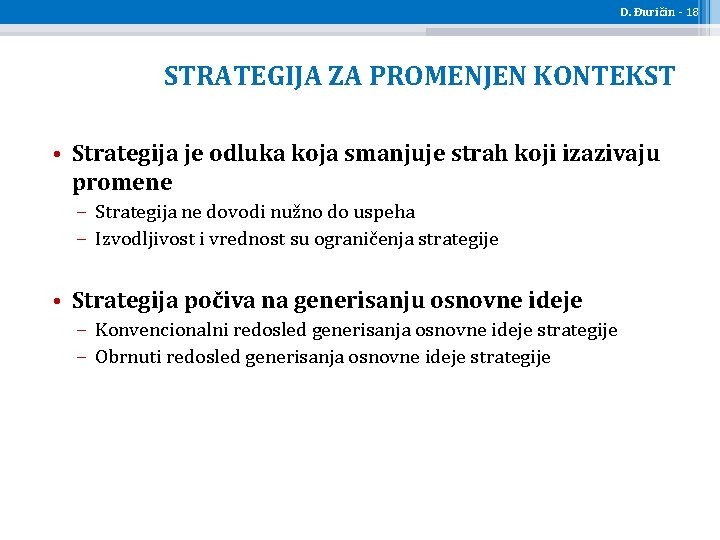 D. Đuričin - 18

STRATEGIJA ZA PROMENJEN KONTEKST

• Strategija je odluka koja smanjuje strah koji izazivaju promene
– Strategija ne dovodi nužno do uspeha
– Izvodljivost i vrednost su ograničenja strategije

• Strategija počiva na generisanju osnovne ideje
– Konvencionalni redosled generisanja osnovne ideje strategije
– Obrnuti redosled generisanja osnovne ideje strategije